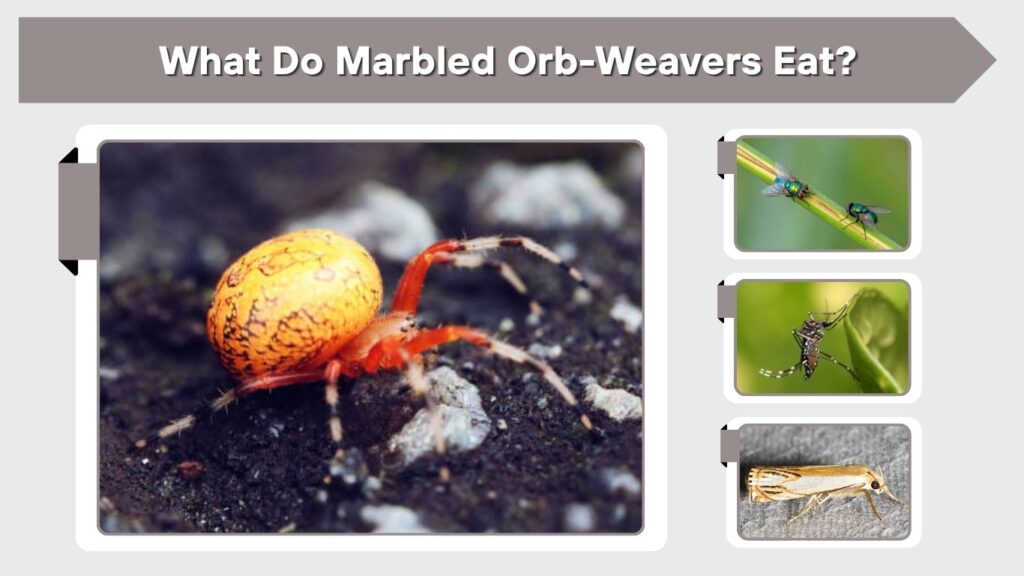 What Do Marbled Orb-Weavers Eat?